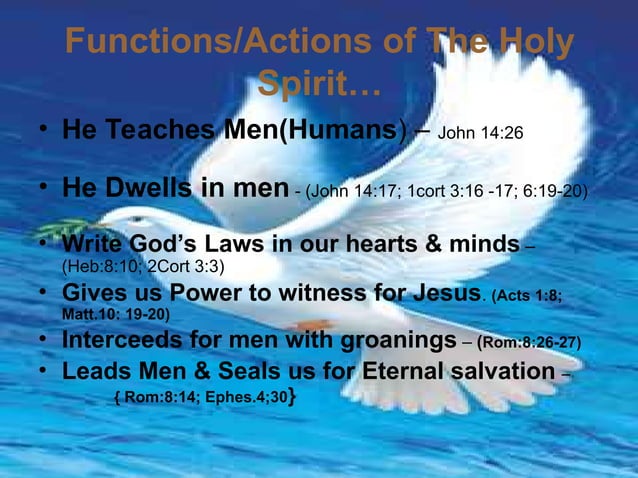 Functions/Actions of The Holy Spirit…

• He Teaches Men(Humans) – John 14:26

• He Dwells in men - (John 14:17; 1cort 3:16 -17; 6:19-20)

• Write God's Laws in our hearts & minds – (Heb:8:10; 2Cort 3:3)

• Gives us Power to witness for Jesus. (Acts 1:8; Matt.10: 19-20)

• Interceeds for men with groanings – (Rom:8:26-27)

• Leads Men & Seals us for Eternal salvation – { Rom:8:14; Ephes.4;30}